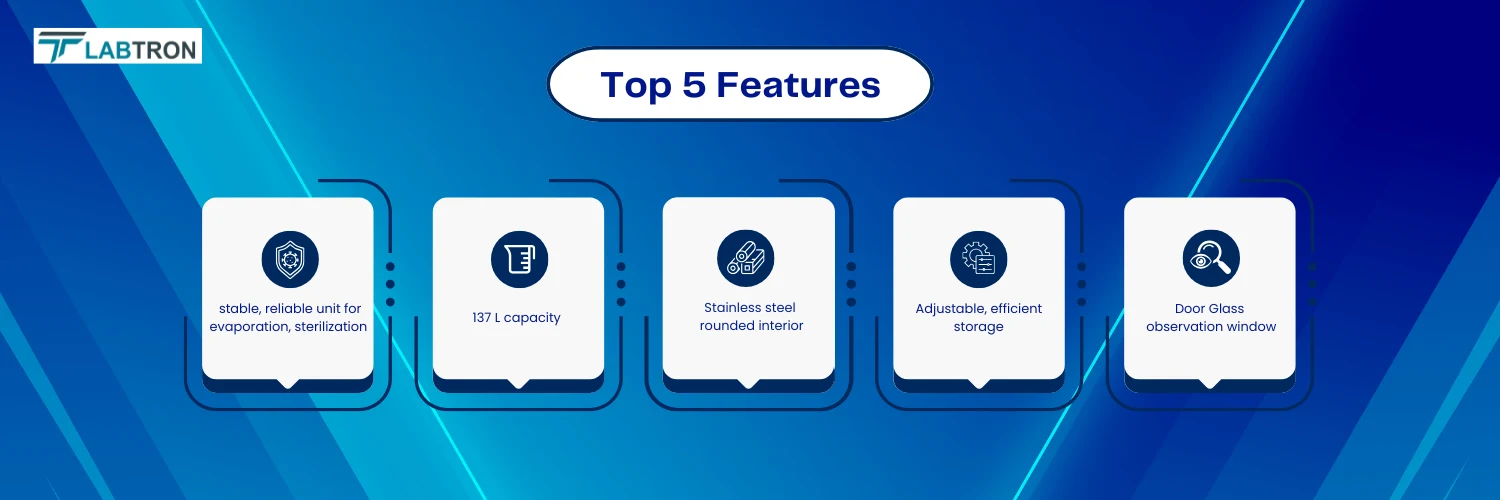 LABTRON

Top 5 Features

stable, reliable unit for evaporation, sterilization

137 L capacity

Stainless steel rounded interior

Adjustable, efficient storage

Door Glass observation window